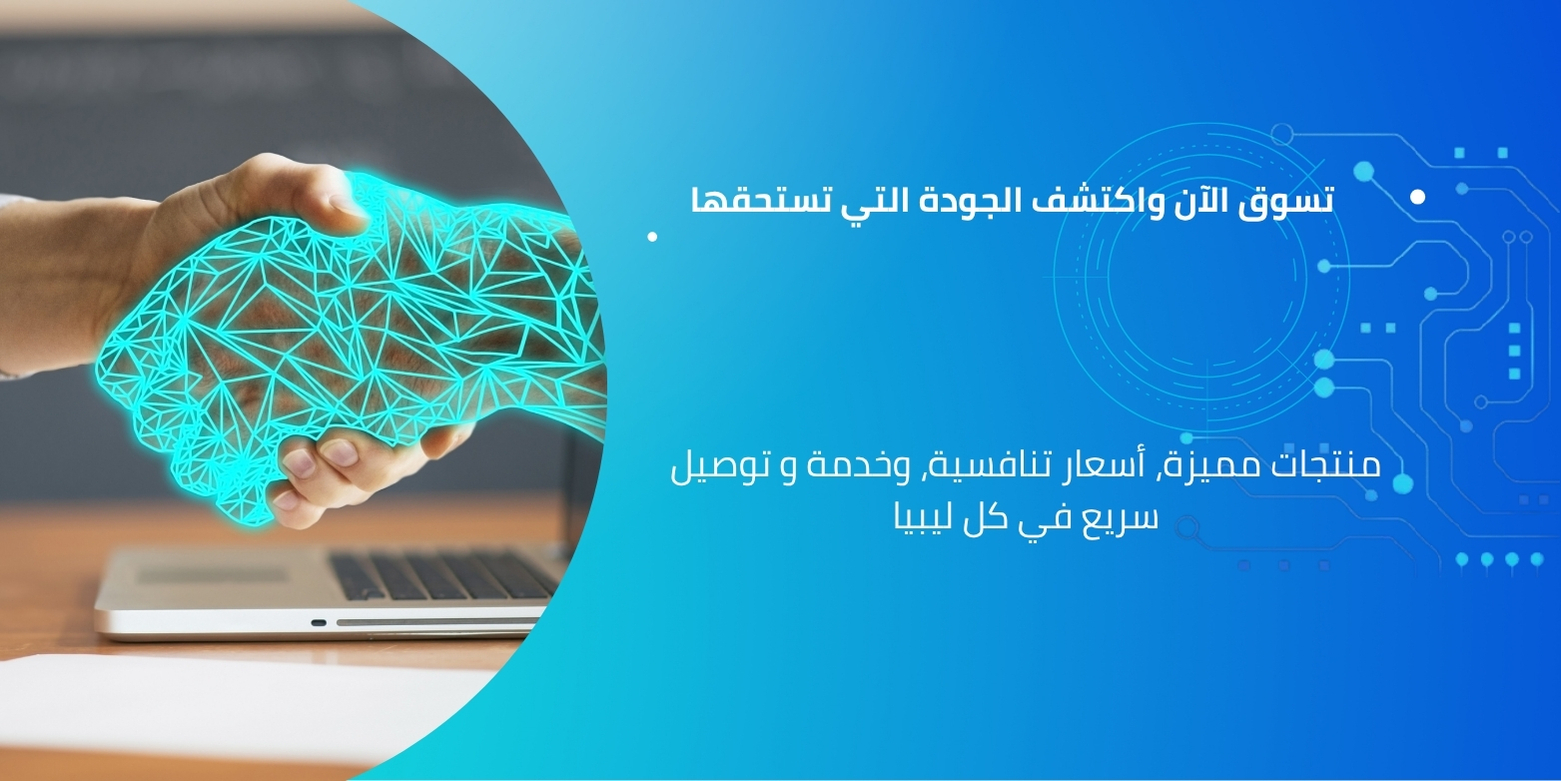 تسوق الآن واكتشف الجودة التي تستحقها

منتجات مميزة, أسعار تنافسية, وخدمة و توصيل سريع في كل ليبيا